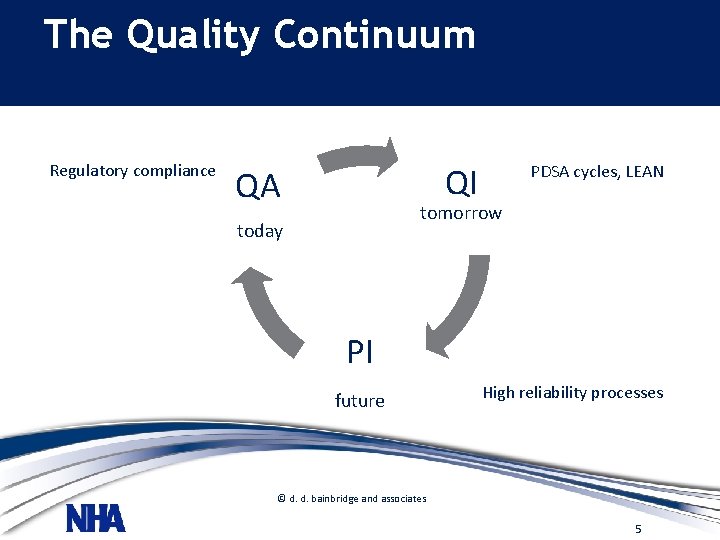 The Quality Continuum

Regulatory compliance

QA

today

QI

tomorrow

PDSA cycles, LEAN

PI

future

High reliability processes

© d. d. bainbridge and associates

NHA

5